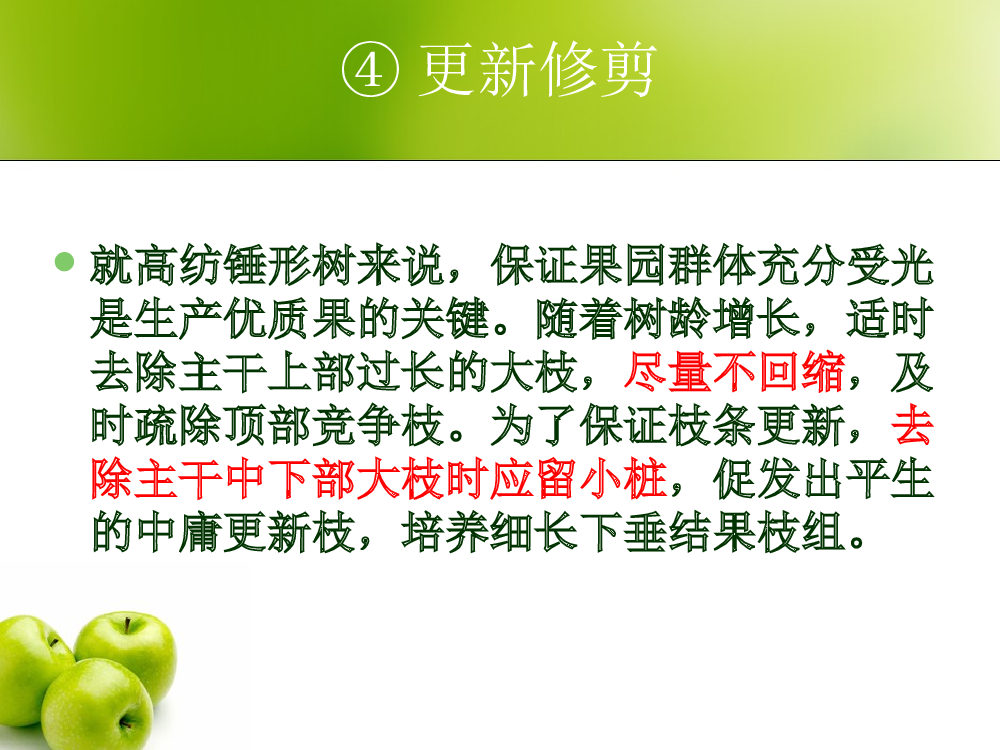 ④ 更新修剪

就高纺锤形树来说，保证果园群体充分受光是生产优质果的关键。随着树龄增长，适时去除主干上部过长的大枝，尽量不回缩，及时疏除顶部竞争枝。为了保证枝条更新，去除主干中下部大枝时应留小桩，促发出平生的中庸更新枝，培养细长下垂结果枝组。